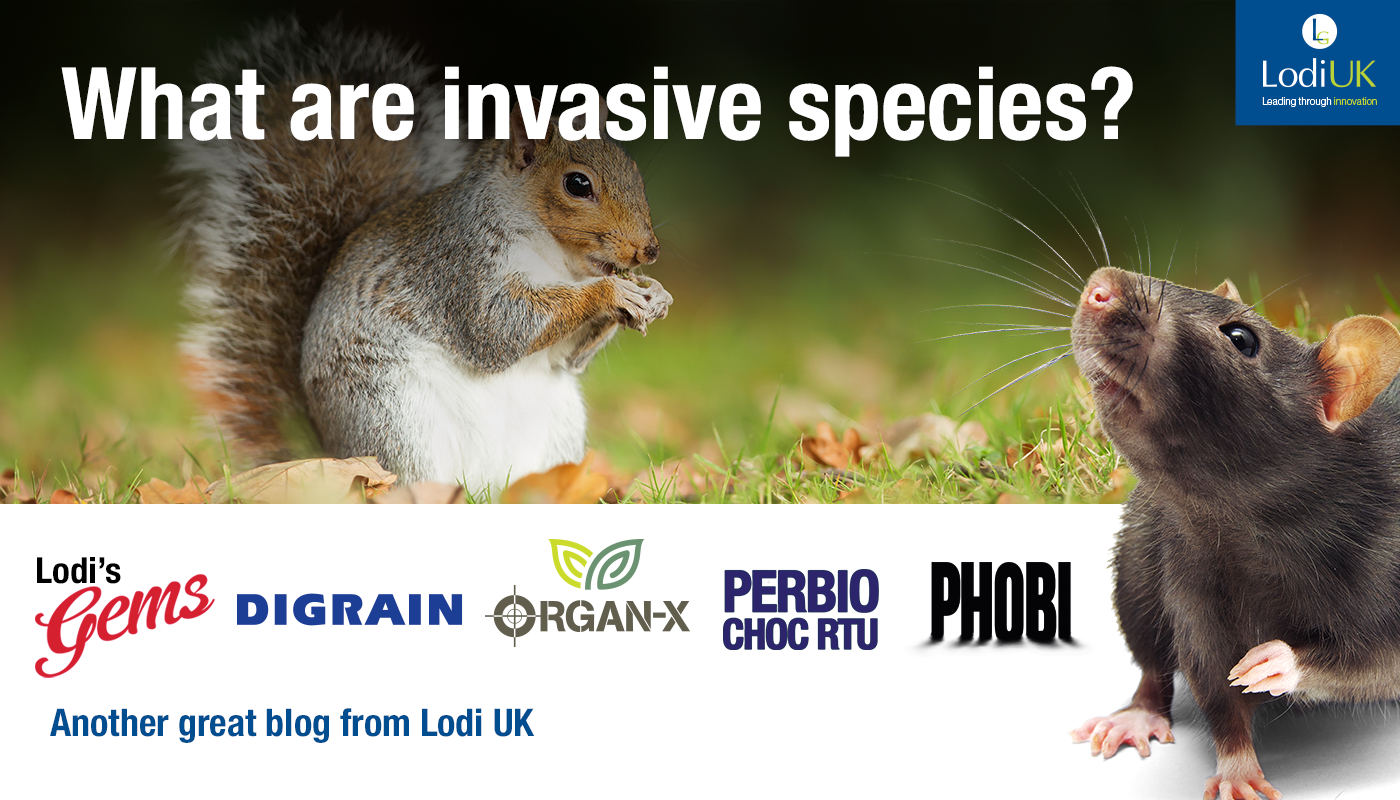 What are invasive species?

LG
LodiUK
Leading through innovation

Lodi's Gems DIGRAIN ORGAN-X PERBIO CHOC RTU PHOBI

Another great blog from Lodi UK